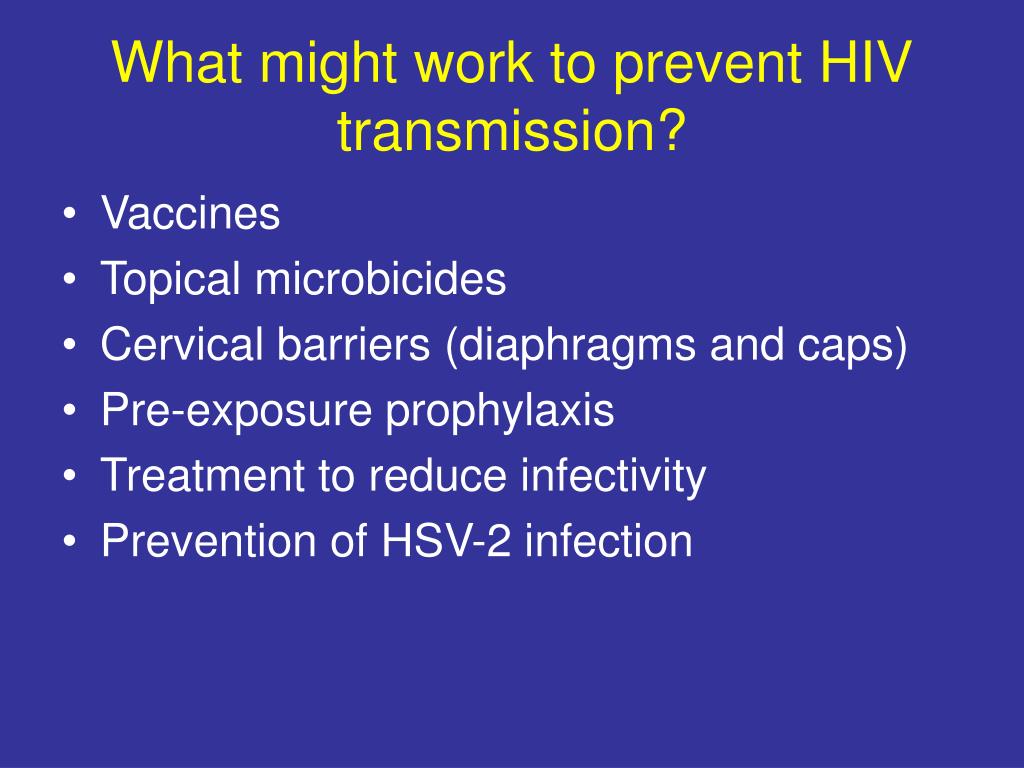 What might work to prevent HIV transmission?

• Vaccines
• Topical microbicides
• Cervical barriers (diaphragms and caps)
• Pre-exposure prophylaxis
• Treatment to reduce infectivity
• Prevention of HSV-2 infection